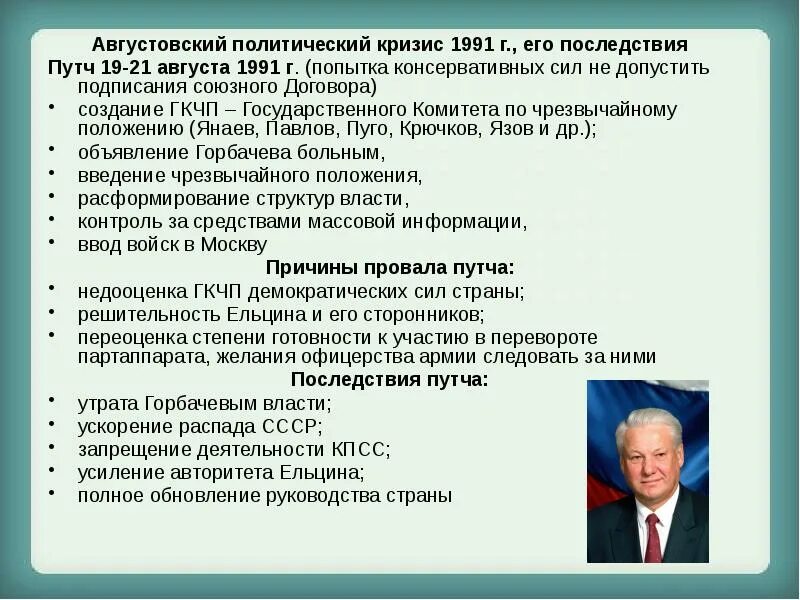 Августовский политический кризис 1991 г., его последствия

Путч 19-21 августа 1991 г. (попытка консервативных сил не допустить подписания союзного Договора)

• создание ГКЧП – Государственного Комитета по чрезвычайному положению (Янаев, Павлов, Пуго, Крючков, Язов и др.);
• объявление Горбачева больным,
• введение чрезвычайного положения,
• расформирование структур власти,
• контроль за средствами массовой информации,
• ввод войск в Москву

Причины провала путча:

• недооценка ГКЧП демократических сил страны;
• решительность Ельцина и его сторонников;
• переоценка степени готовности к участию в перевороте партаппарата, желания офицерства армии следовать за ними

Последствия путча:

• утрата Горбачевым власти;
• ускорение распада СССР;
• запрещение деятельности КПСС;
• усиление авторитета Ельцина;
• полное обновление руководства страны